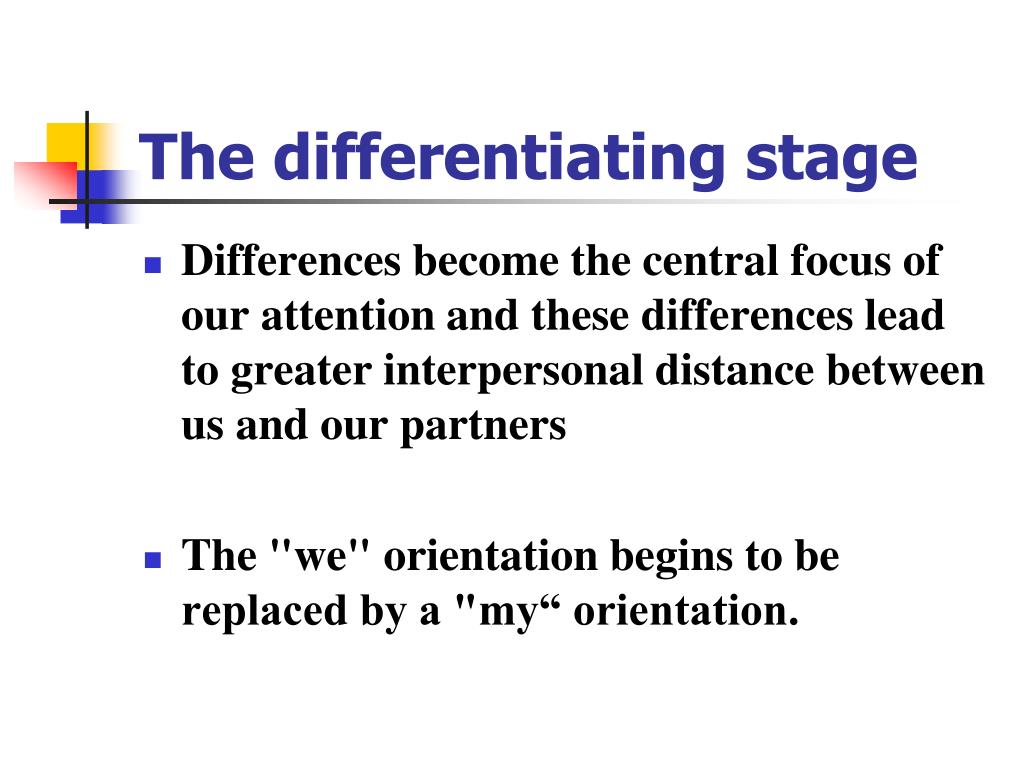 The differentiating stage

- Differences become the central focus of our attention and these differences lead to greater interpersonal distance between us and our partners

- The "we" orientation begins to be replaced by a "my“ orientation.